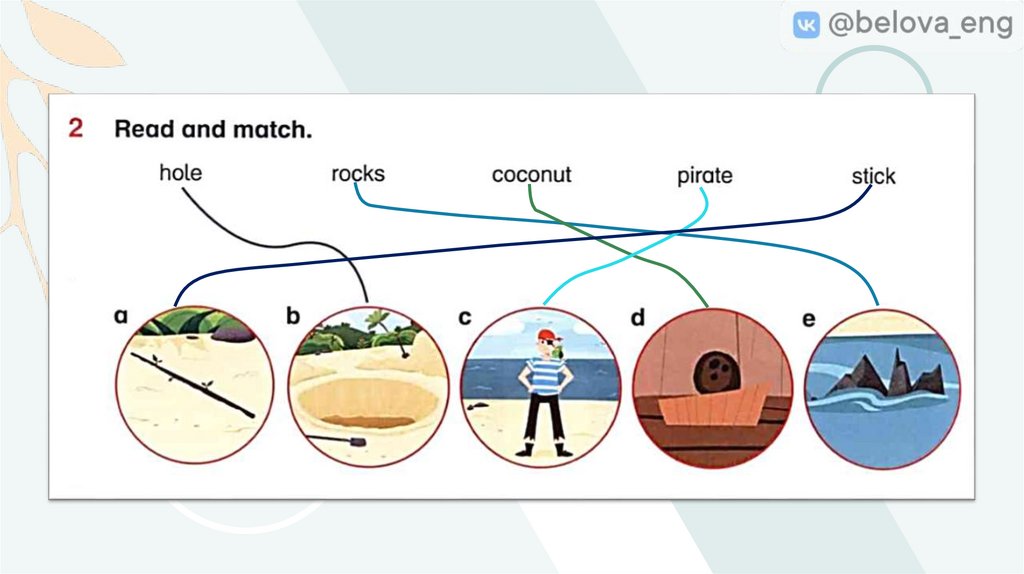 @belova_eng

2 Read and match.

hole rocks coconut pirate stick

a b c d e